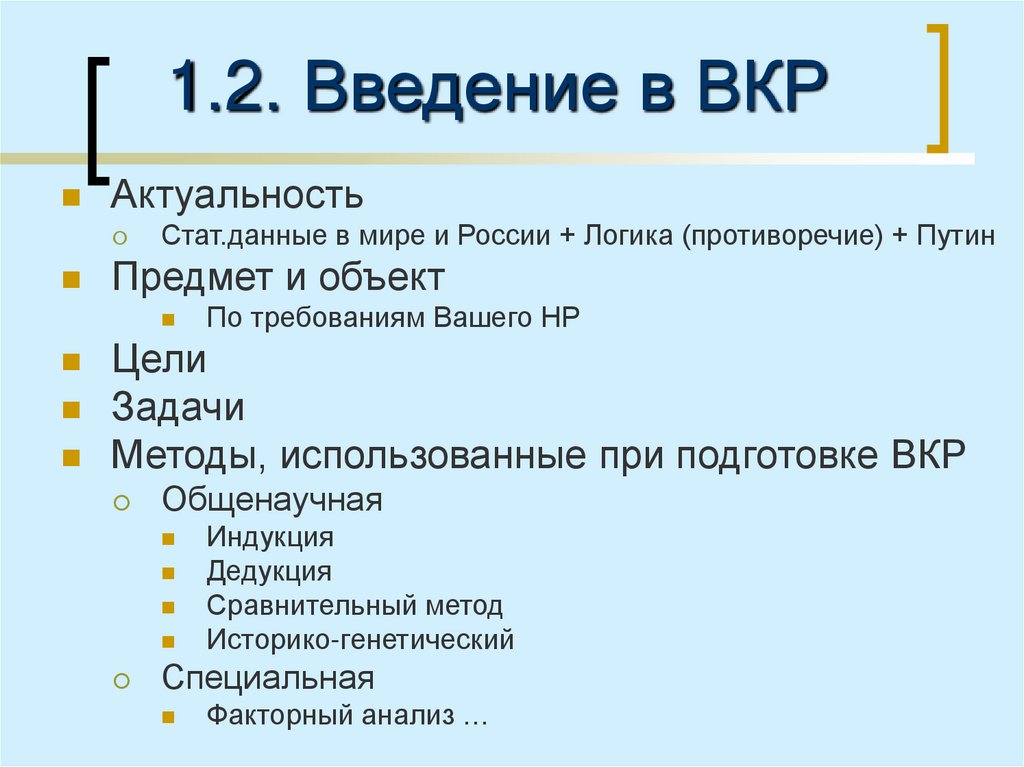 1.2. Введение в ВКР

Актуальность
Стат.данные в мире и России + Логика (противоречие) + Путин
Предмет и объект
По требованиям Вашего НР
Цели
Задачи
Методы, использованные при подготовке ВКР
Общенаучная
Индукция
Дедукция
Сравнительный метод
Историко-генетический
Специальная
Факторный анализ …